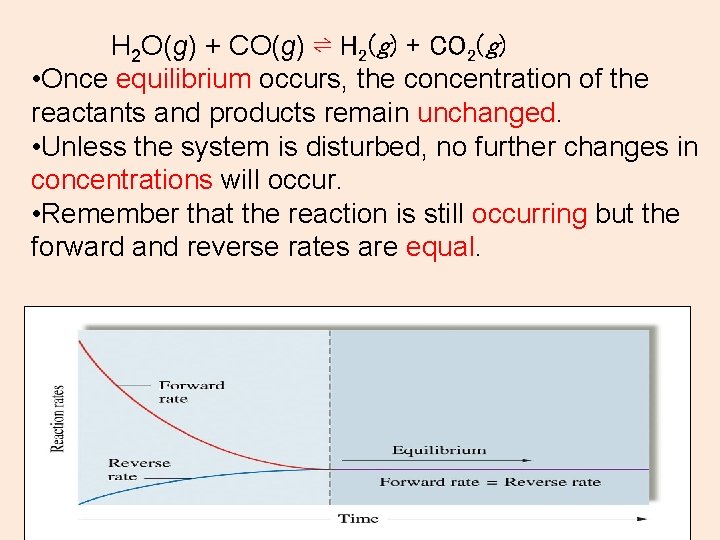 $H_2O(g) + CO(g) \rightleftharpoons H_2(g) + CO_2(g)$

•Once equilibrium occurs, the concentration of the reactants and products remain unchanged.

•Unless the system is disturbed, no further changes in concentrations will occur.

•Remember that the reaction is still occurring but the forward and reverse rates are equal.

Reaction rates

Forward rate

Reverse rate

Equilibrium

Forward rate = Reverse rate

Time